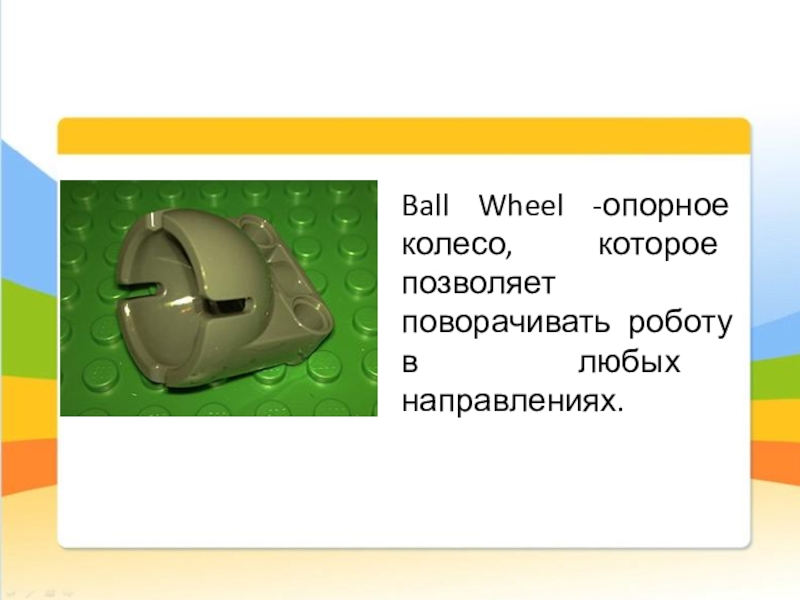 Ball Wheel -опорное колесо, которое позволяет поворачивать роботу в любых направлениях.